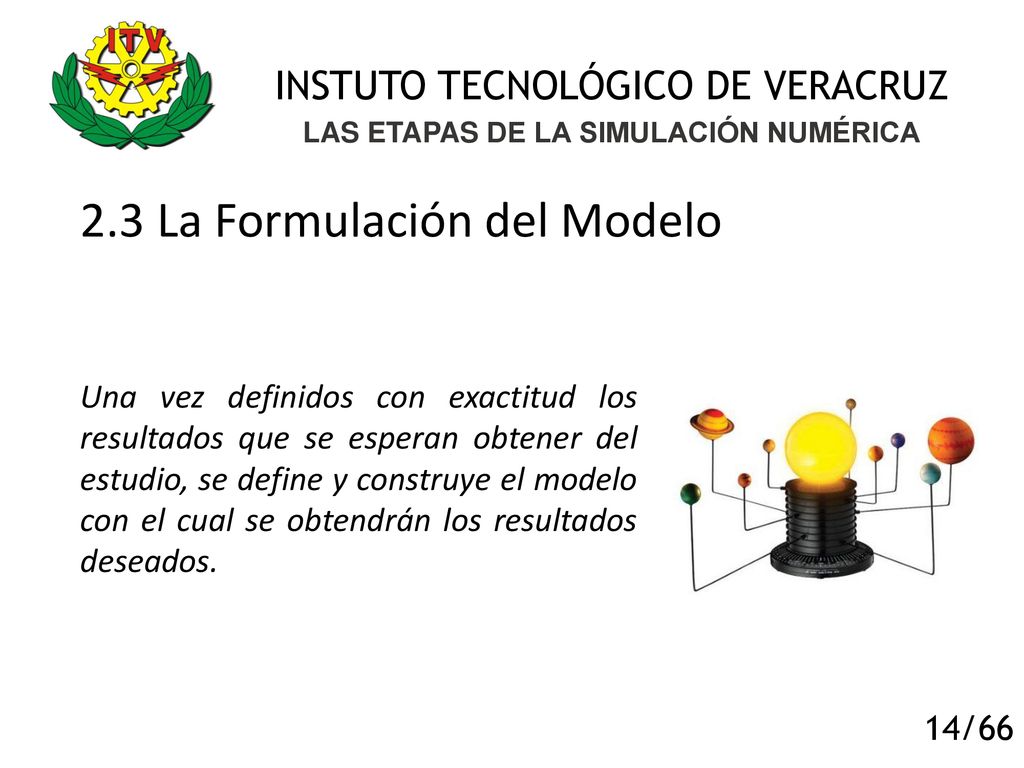 ITV

INSTUTO TECNOLÓGICO DE VERACRUZ
LAS ETAPAS DE LA SIMULACIÓN NUMÉRICA

2.3 La Formulación del Modelo

Una vez definidos con exactitud los resultados que se esperan obtener del estudio, se define y construye el modelo con el cual se obtendrán los resultados deseados.

14/66